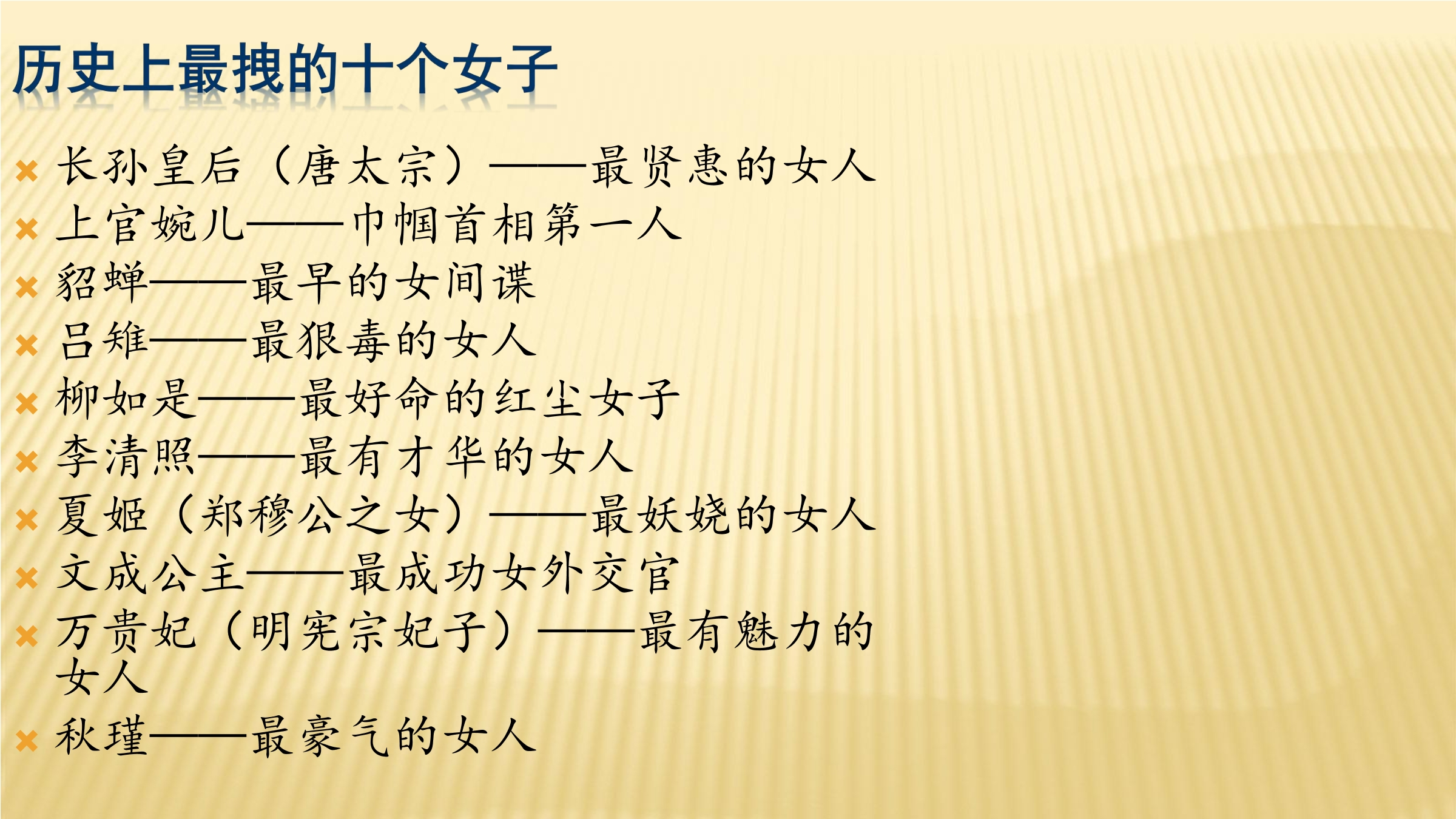 历史上最拽的十个女子

长孙皇后（唐太宗）——最贤惠的女人
上官婉儿——巾帼首相第一人
貂蝉——最早的女间谍
吕雉——最狠毒的女人
柳如是——最好命的红尘女子
李清照——最有才华的女人
夏姬（郑穆公之女）——最妖娆的女人
文成公主——最成功女外交官
万贵妃（明宪宗妃子）——最有魅力的女人
秋瑾——最豪气的女人